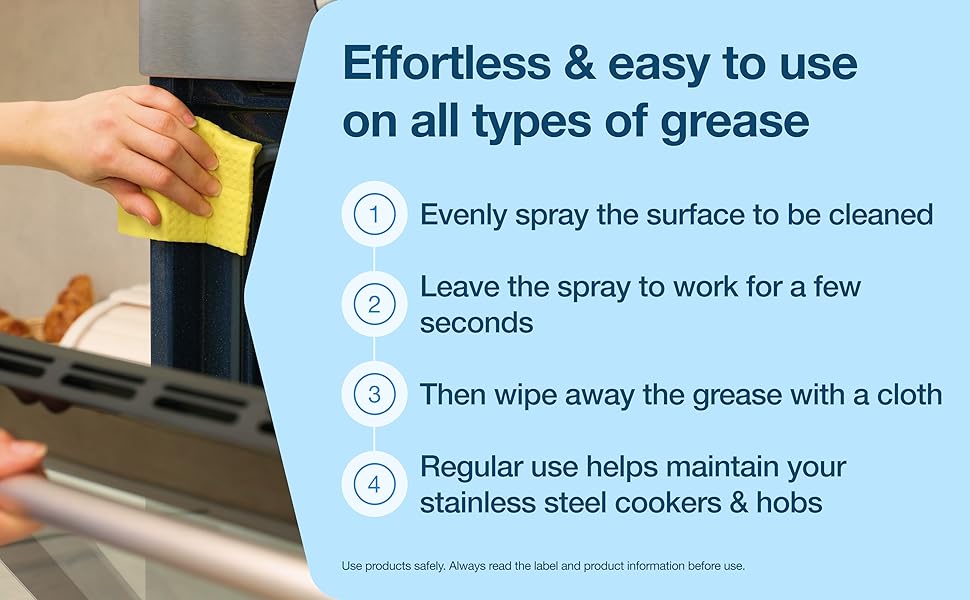 Effortless & easy to use on all types of grease

1 Evenly spray the surface to be cleaned

2 Leave the spray to work for a few seconds

3 Then wipe away the grease with a cloth

4 Regular use helps maintain your stainless steel cookers & hobs

Use products safely. Always read the label and product information before use.